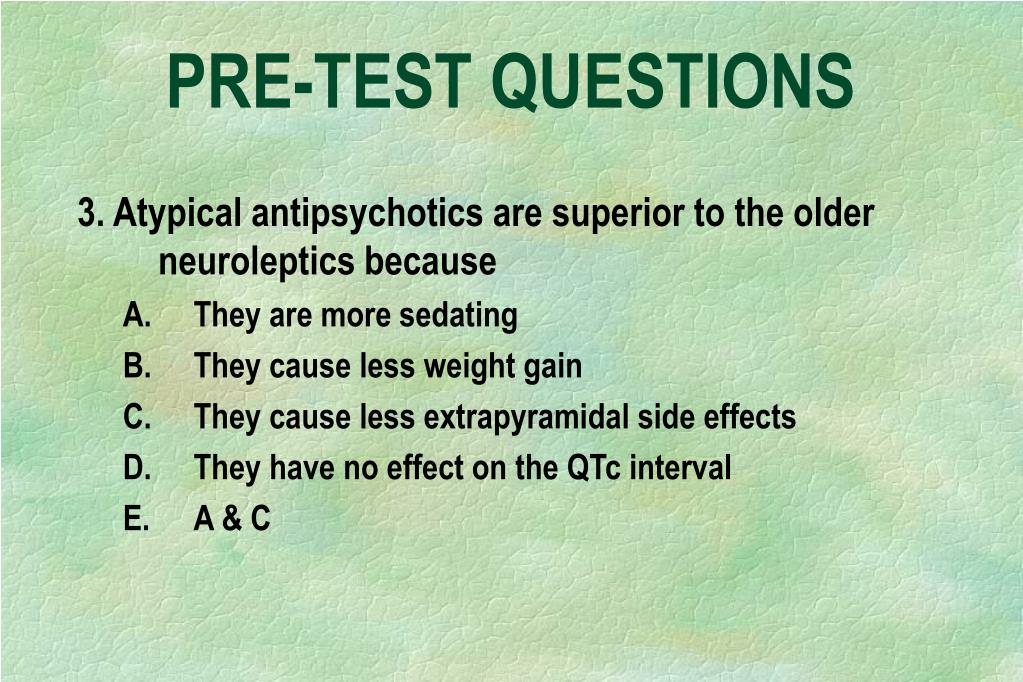 PRE-TEST QUESTIONS

3. Atypical antipsychotics are superior to the older neuroleptics because

A. They are more sedating

B. They cause less weight gain

C. They cause less extrapyramidal side effects

D. They have no effect on the QTc interval

E. A & C